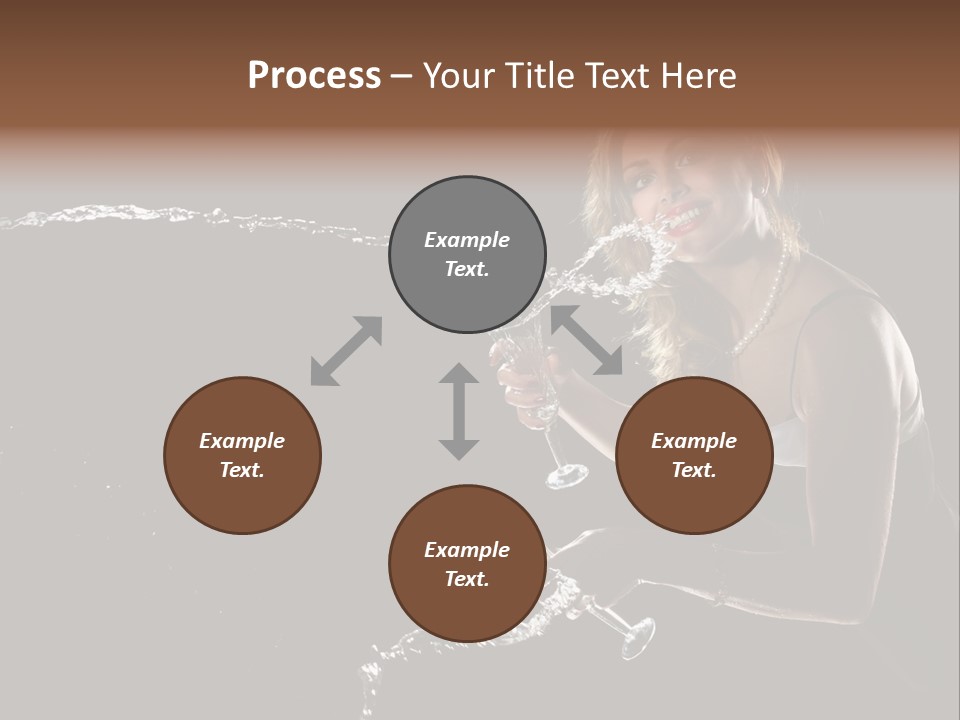 Process – Your Title Text Here

Example Text.

Example Text.

Example Text.

Example Text.